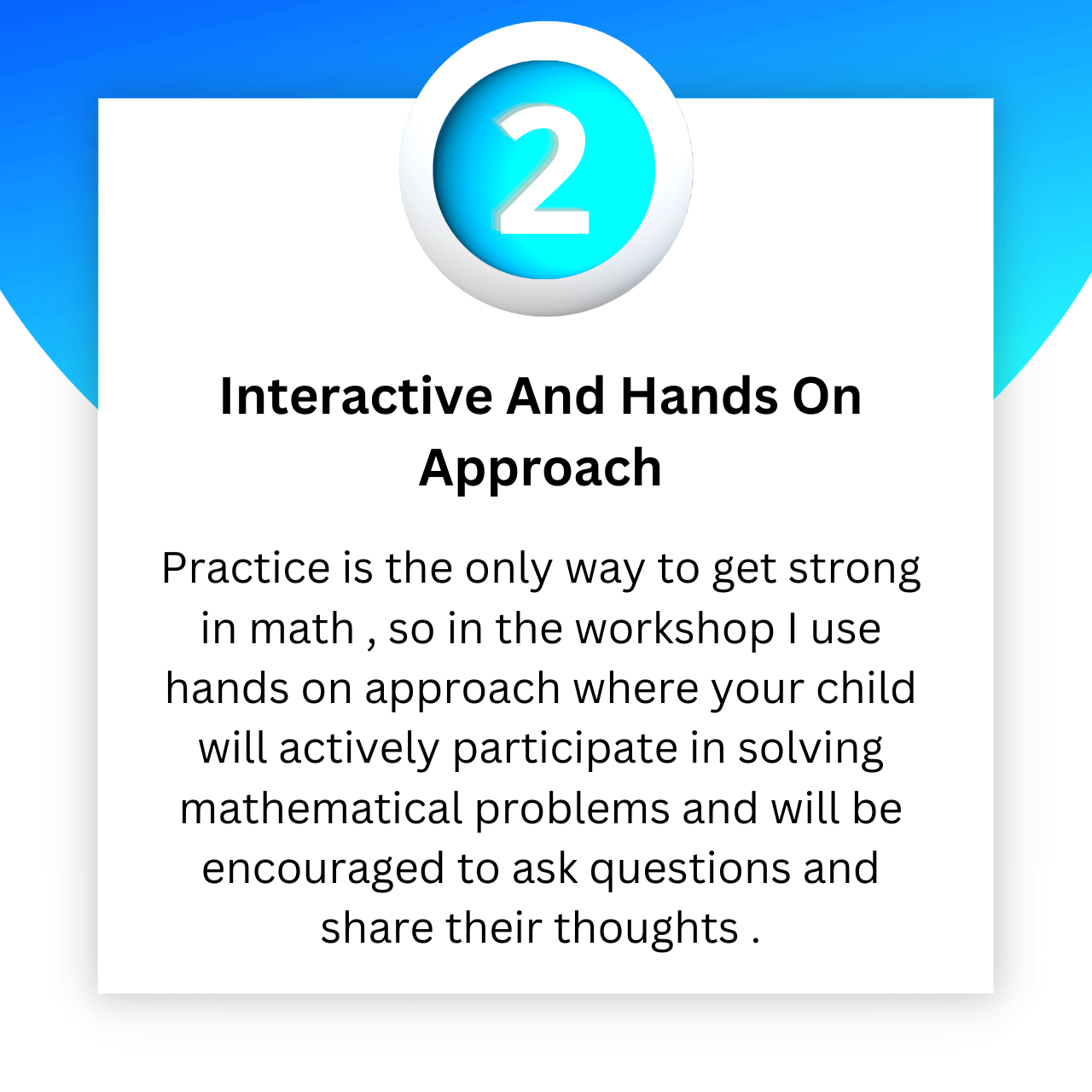 2

Interactive And Hands On Approach

Practice is the only way to get strong in math , so in the workshop I use hands on approach where your child will actively participate in solving mathematical problems and will be encouraged to ask questions and share their thoughts .